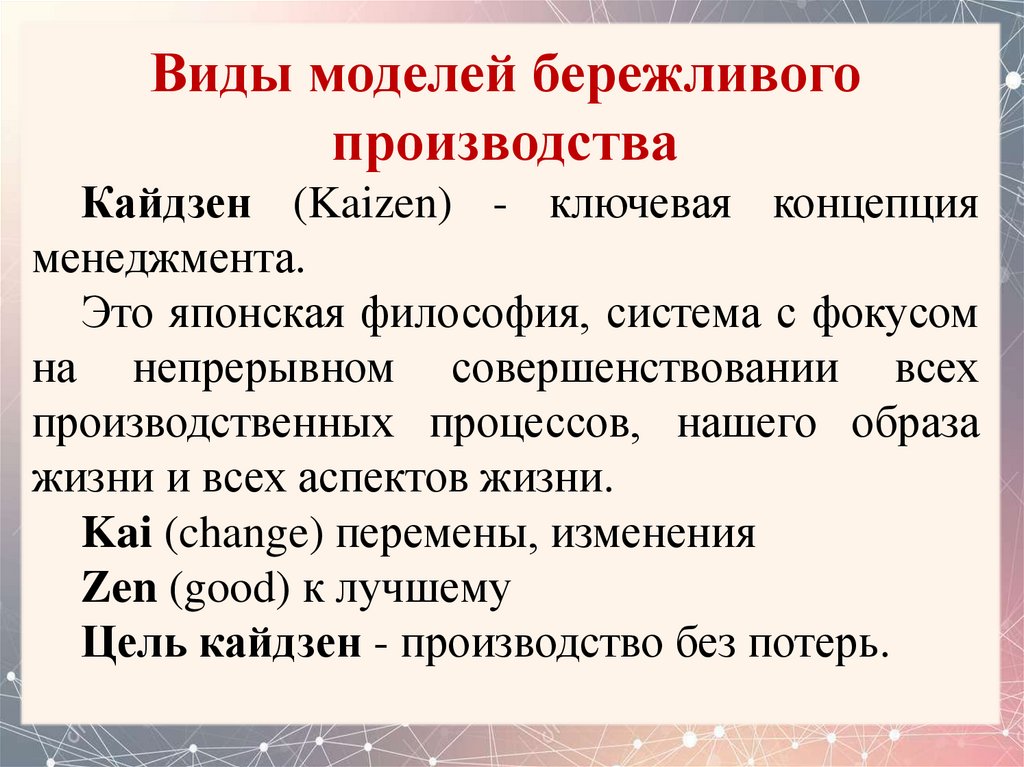 Виды моделей бережливого производства

Кайдзен (Kaizen) - ключевая концепция менеджмента.

Это японская философия, система с фокусом на непрерывном совершенствовании всех производственных процессов, нашего образа жизни и всех аспектов жизни.

Kai (change) перемены, изменения

Zen (good) к лучшему

Цель кайдзен - производство без потерь.